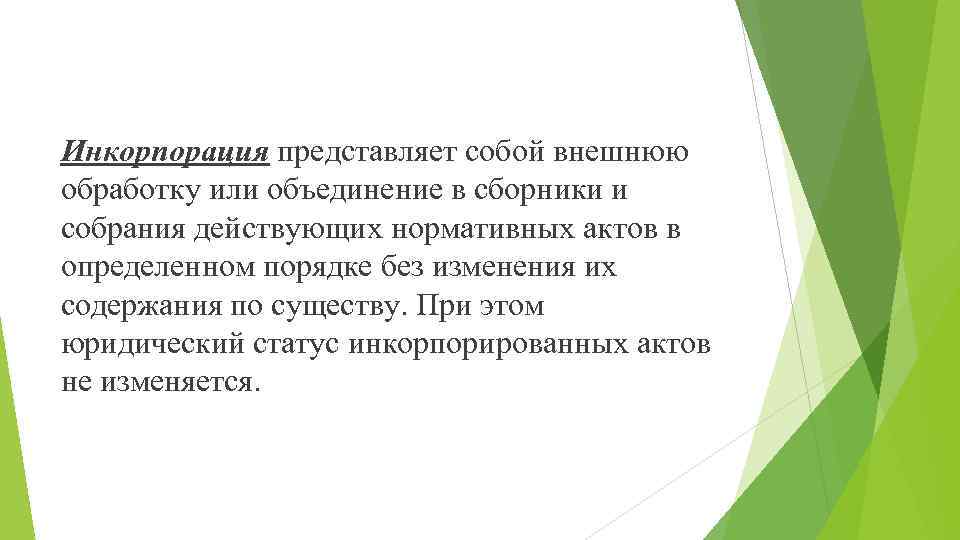 Инкорпорация представляет собой внешнюю обработку или объединение в сборники и собрания действующих нормативных актов в определенном порядке без изменения их содержания по существу. При этом юридический статус инкорпорированных актов не изменяется.